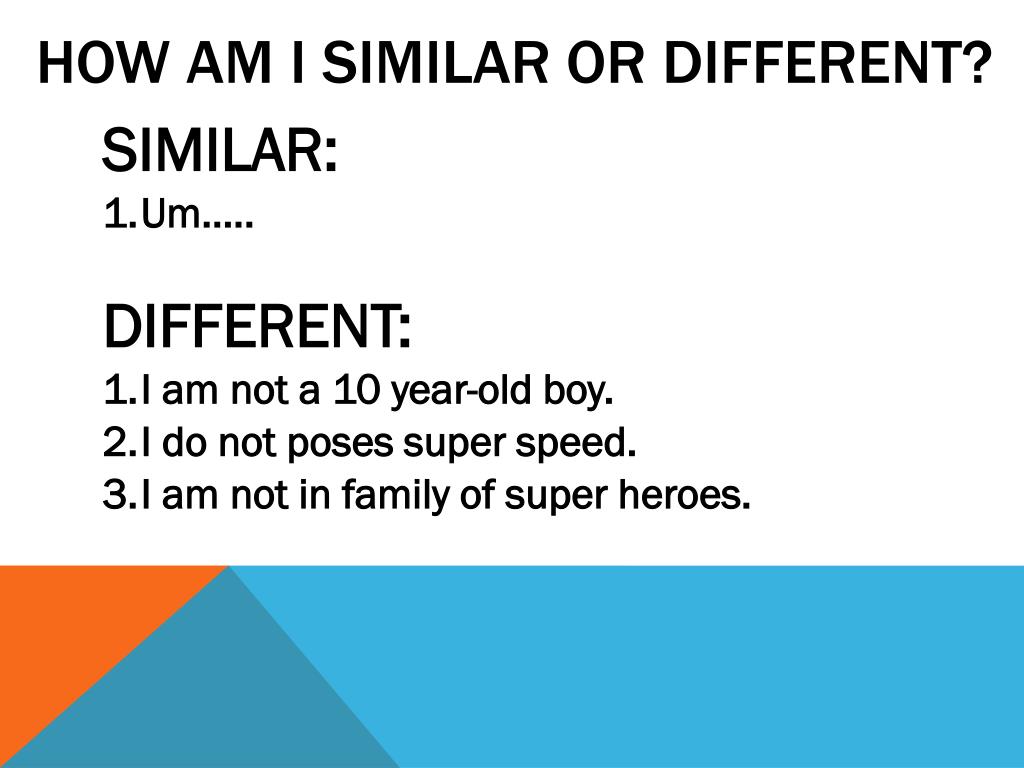 HOW AM I SIMILAR OR DIFFERENT?

SIMILAR:
1.Um…..

DIFFERENT:
1.I am not a 10 year-old boy.
2.I do not poses super speed.
3.I am not in family of super heroes.